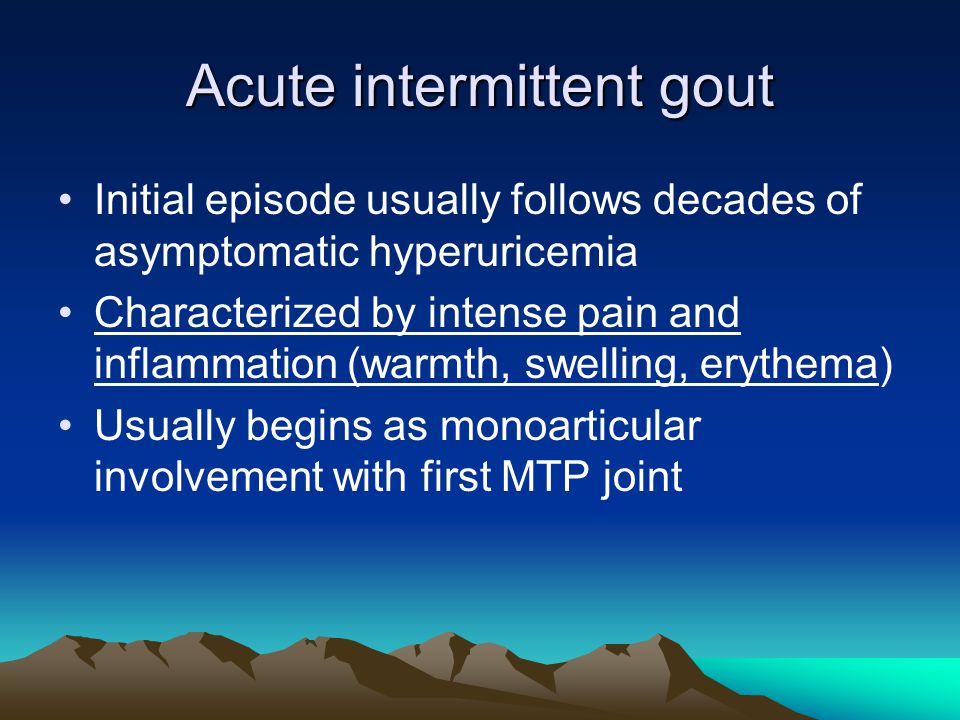 Acute intermittent gout

• Initial episode usually follows decades of asymptomatic hyperuricemia
• Characterized by intense pain and inflammation (warmth, swelling, erythema)
• Usually begins as monoarticular involvement with first MTP joint